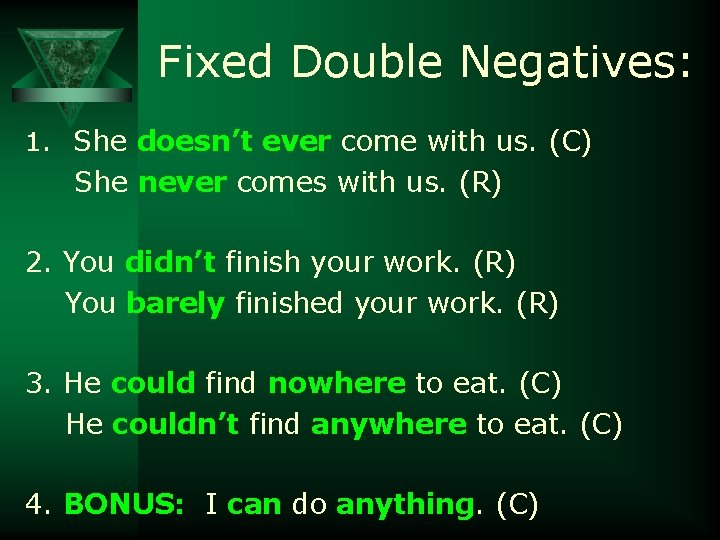 Fixed Double Negatives:

1. She doesn't ever come with us. (C)
She never comes with us. (R)

2. You didn't finish your work. (R)
You barely finished your work. (R)

3. He could find nowhere to eat. (C)
He couldn't find anywhere to eat. (C)

4. BONUS: I can do anything. (C)